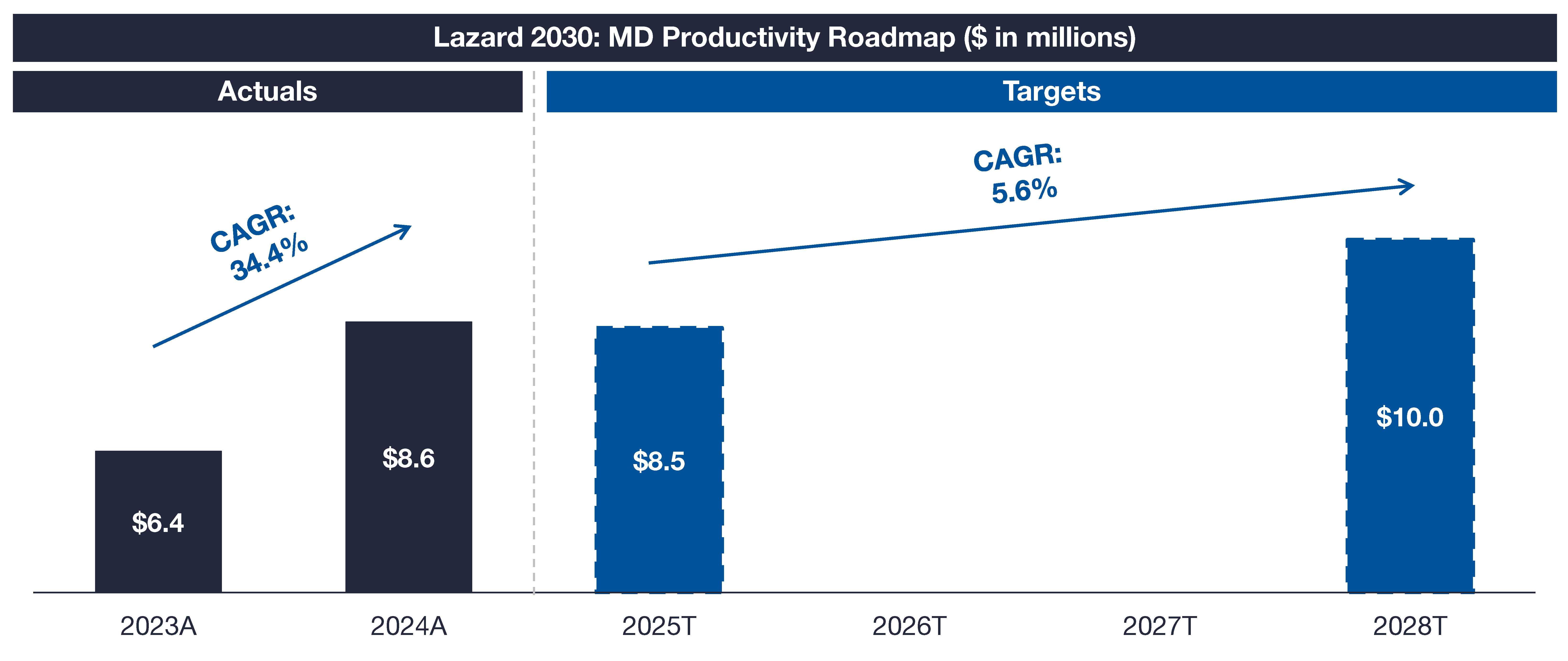 Lazard 2030: MD Productivity Roadmap ($ in millions)

Actuals

Targets

CAGR: 34.4%

CAGR: 5.6%

$6.4

$8.6

$8.5

$10.0

2023A

2024A

2025T

2026T

2027T

2028T